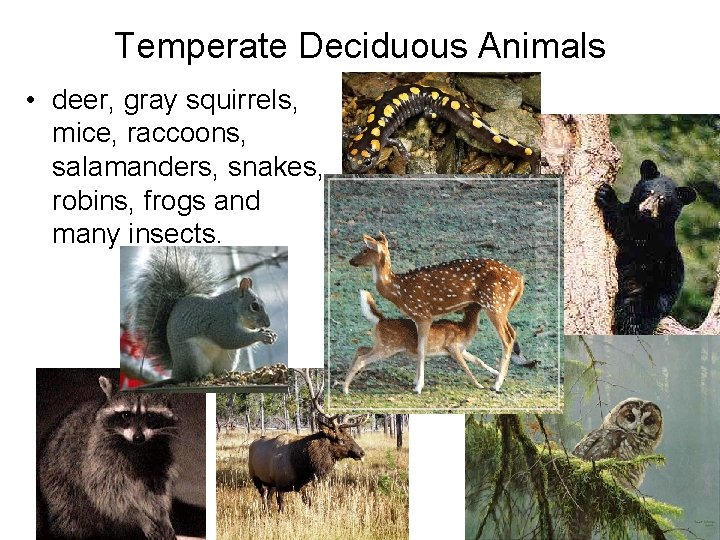 Temperate Deciduous Animals

• deer, gray squirrels, mice, raccoons, salamanders, snakes, robins, frogs and many insects.